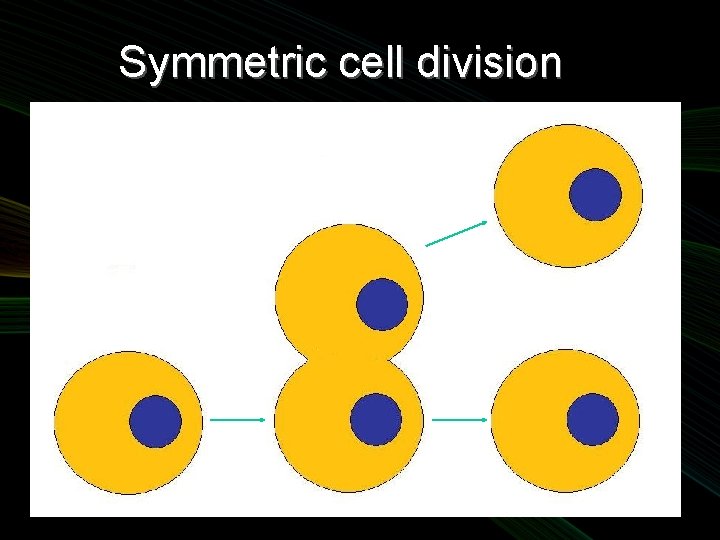 Symmetric cell division